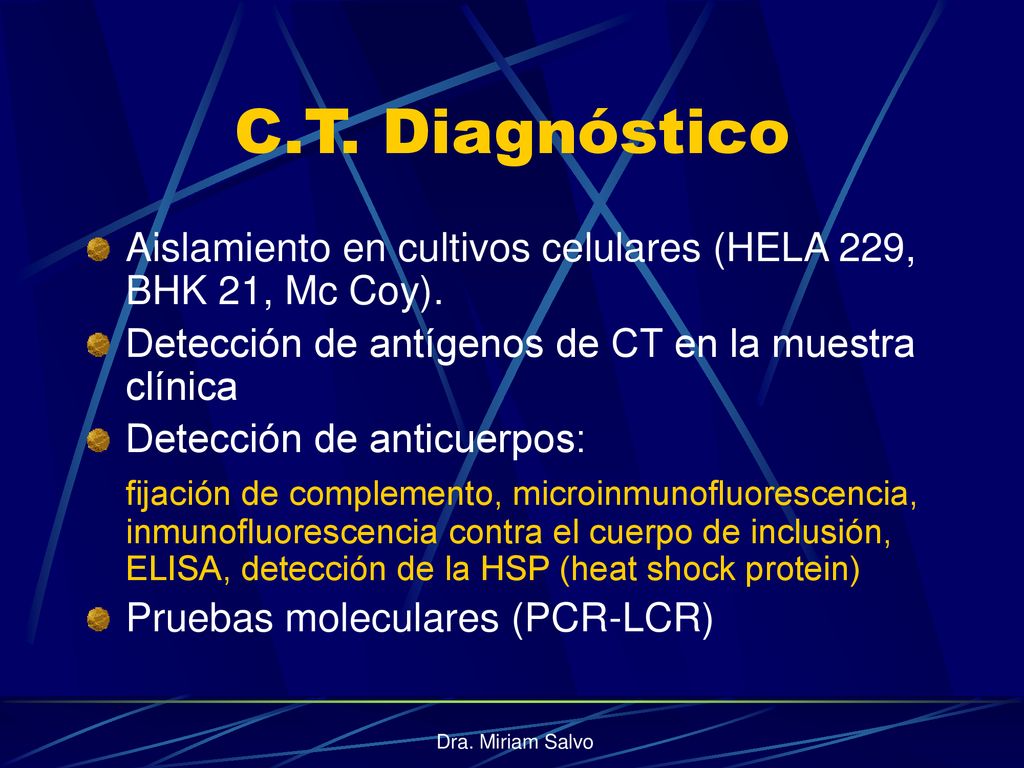 C.T. Diagnóstico

Aislamiento en cultivos celulares (HELA 229, BHK 21, Mc Coy).

Detección de antígenos de CT en la muestra clínica

Detección de anticuerpos:

fijación de complemento, microinmunofluorescencia, inmunofluorescencia contra el cuerpo de inclusión, ELISA, detección de la HSP (heat shock protein)

Pruebas moleculares (PCR-LCR)

Dra. Miriam Salvo